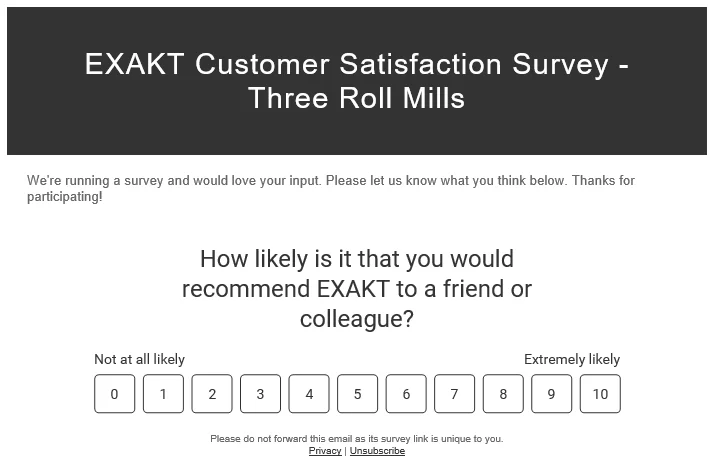 EXAKT Customer Satisfaction Survey - Three Roll Mills

We're running a survey and would love your input. Please let us know what you think below. Thanks for participating!

How likely is it that you would recommend EXAKT to a friend or colleague?

Not at all likely

Extremely likely

0 1 2 3 4 5 6 7 8 9 10

Please do not forward this email as its survey link is unique to you.
Privacy | Unsubscribe